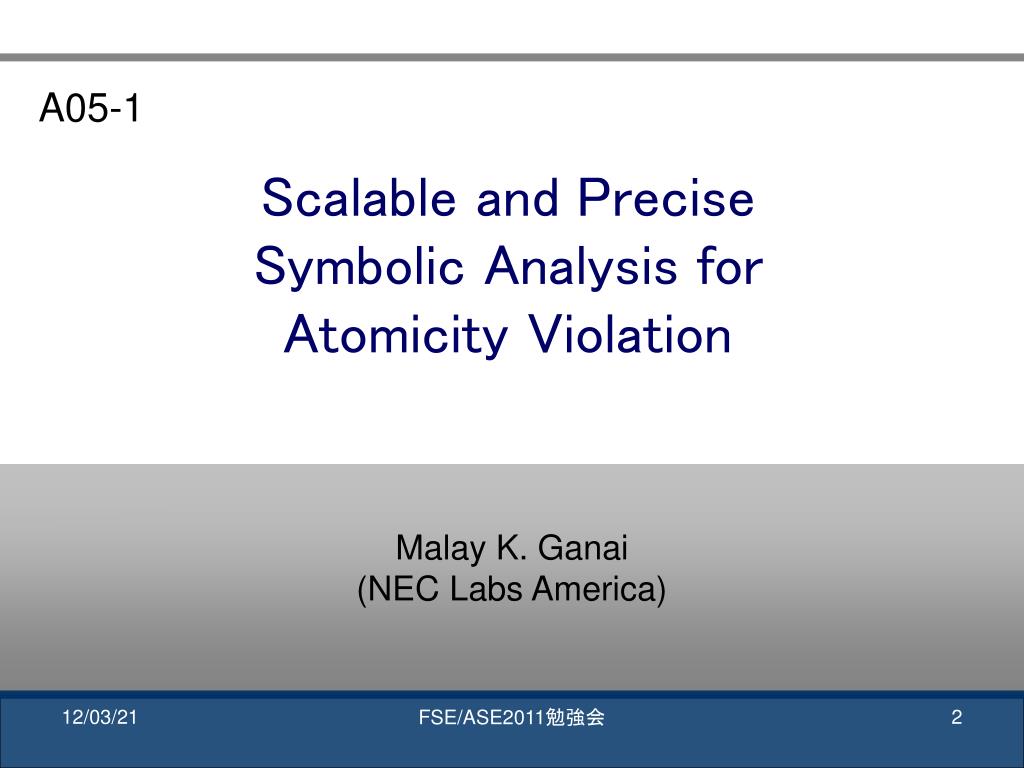 A05-1

Scalable and Precise Symbolic Analysis for Atomicity Violation

Malay K. Ganai
(NEC Labs America)

12/03/21

FSE/ASE2011勉強会

2